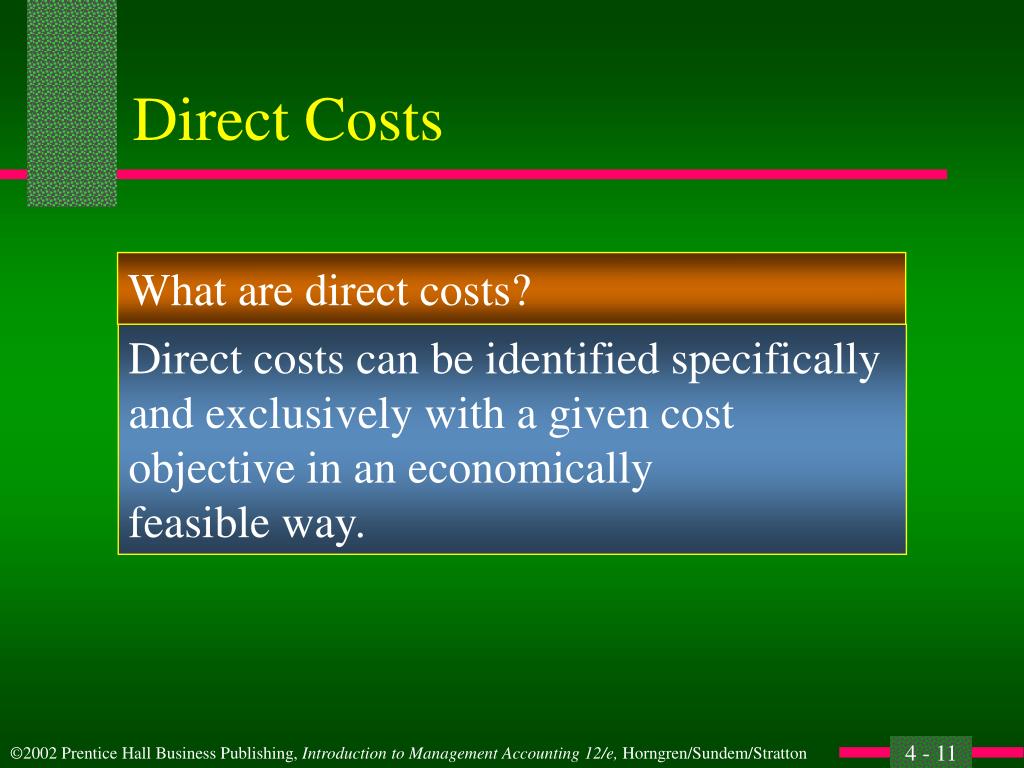 Direct Costs

What are direct costs?

Direct costs can be identified specifically and exclusively with a given cost objective in an economically feasible way.

©2002 Prentice Hall Business Publishing, Introduction to Management Accounting 12/e, Horngren/Sundem/Stratton

4 - 11